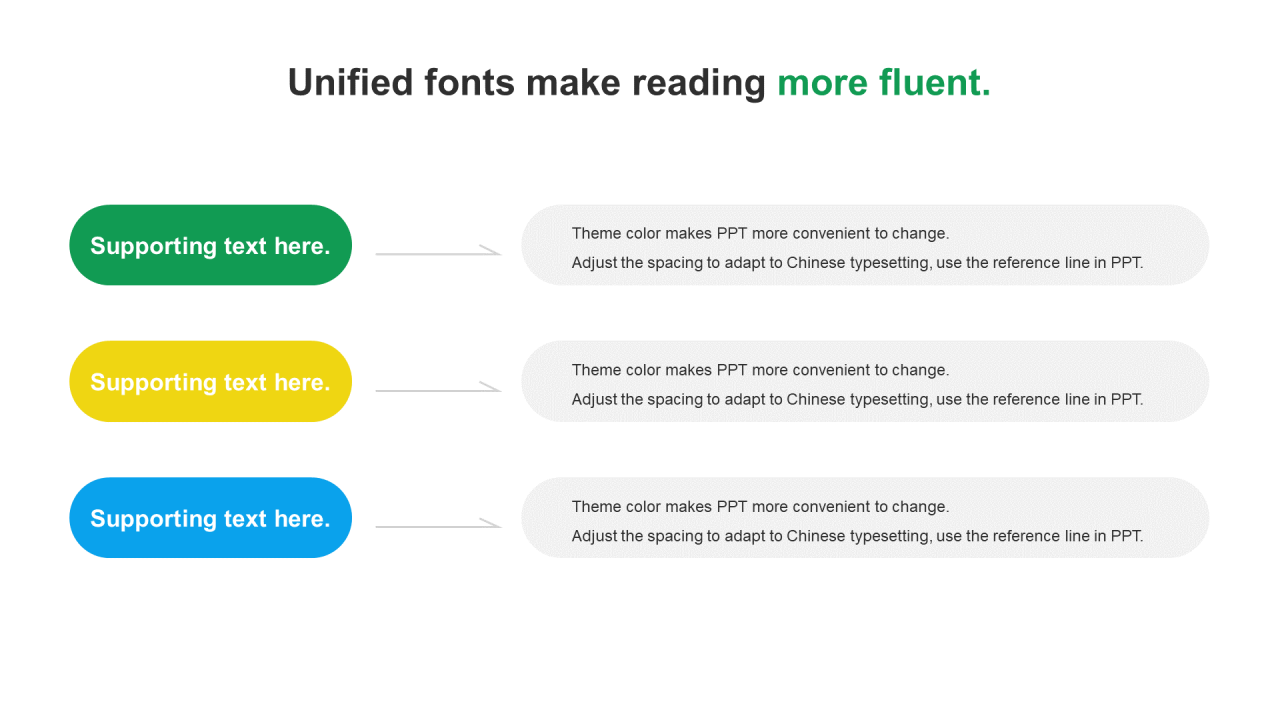 Unified fonts make reading more fluent.

Supporting text here.

Theme color makes PPT more convenient to change.
Adjust the spacing to adapt to Chinese typesetting, use the reference line in PPT.

Supporting text here.

Theme color makes PPT more convenient to change.
Adjust the spacing to adapt to Chinese typesetting, use the reference line in PPT.

Supporting text here.

Theme color makes PPT more convenient to change.
Adjust the spacing to adapt to Chinese typesetting, use the reference line in PPT.